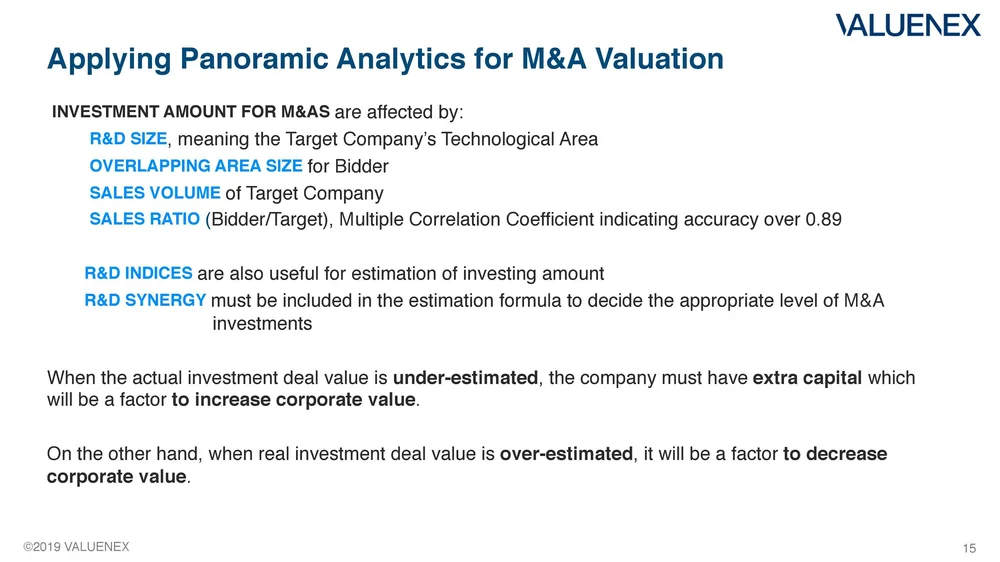 VALUENEX

Applying Panoramic Analytics for M&A Valuation

INVESTMENT AMOUNT FOR M&AS are affected by:

R&D SIZE, meaning the Target Company's Technological Area

OVERLAPPING AREA SIZE for Bidder

SALES VOLUME of Target Company

SALES RATIO (Bidder/Target), Multiple Correlation Coefficient indicating accuracy over 0.89

R&D INDICES are also useful for estimation of investing amount

R&D SYNERGY must be included in the estimation formula to decide the appropriate level of M&A investments

When the actual investment deal value is under-estimated, the company must have extra capital which will be a factor to increase corporate value.

On the other hand, when real investment deal value is over-estimated, it will be a factor to decrease corporate value.

©2019 VALUENEX

15